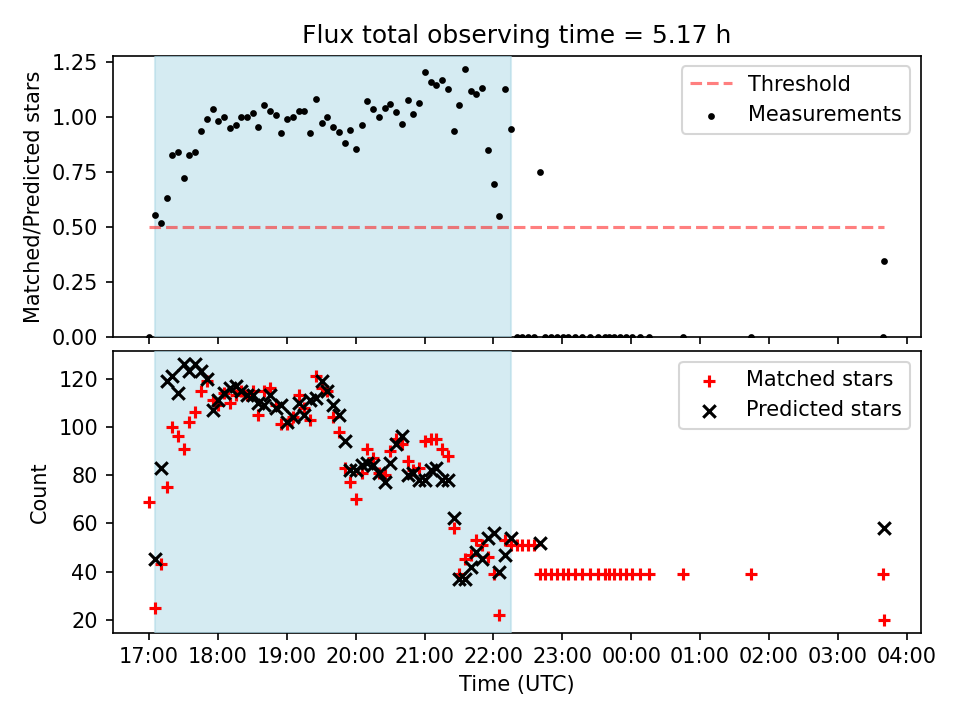 Flux total observing time = 5.17 h

Matched/Predicted stars

1.25
1.00
0.75
0.50
0.25
0.00

Threshold
Measurements

Count

120
100
80
60
40
20

Matched stars
Predicted stars

17:00 18:00 19:00 20:00 21:00 22:00 23:00 00:00 01:00 02:00 03:00 04:00

Time (UTC)